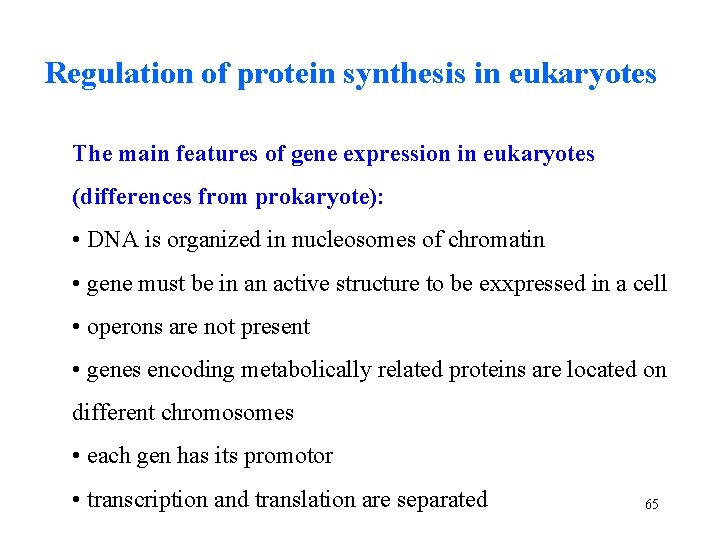 Regulation of protein synthesis in eukaryotes

The main features of gene expression in eukaryotes (differences from prokaryote):

• DNA is organized in nucleosomes of chromatin

• gene must be in an active structure to be exxpressed in a cell

• operons are not present

• genes encoding metabolically related proteins are located on different chromosomes

• each gen has its promotor

• transcription and translation are separated

65